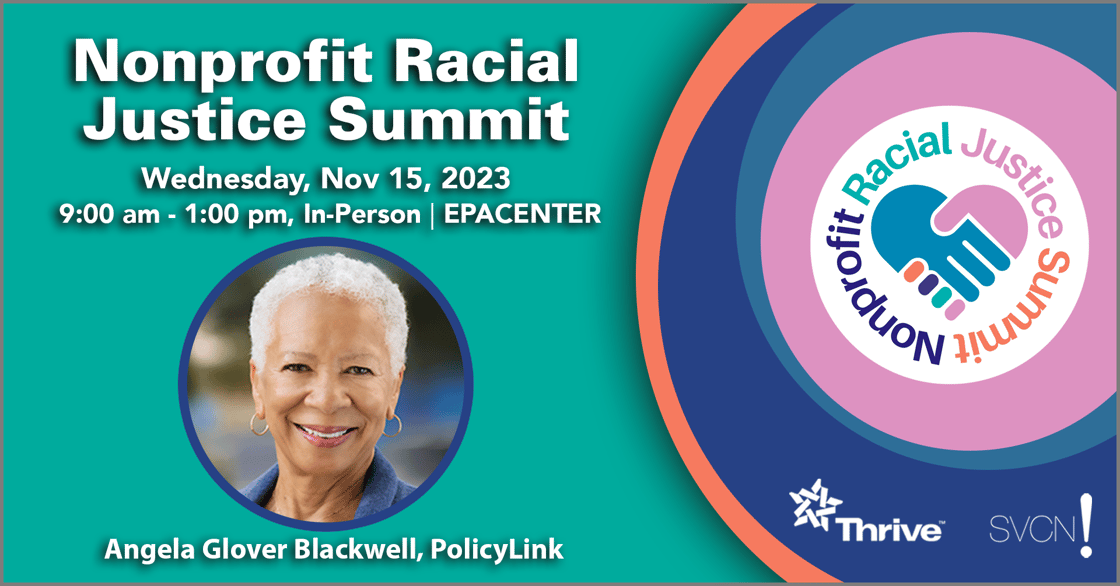 Nonprofit Racial Justice Summit

Wednesday, Nov 15, 2023
9:00 am - 1:00 pm, In-Person | EPACENTER

Angela Glover Blackwell, PolicyLink

Nonprofit Racial Justice Summit

Thrive™

SVCN!